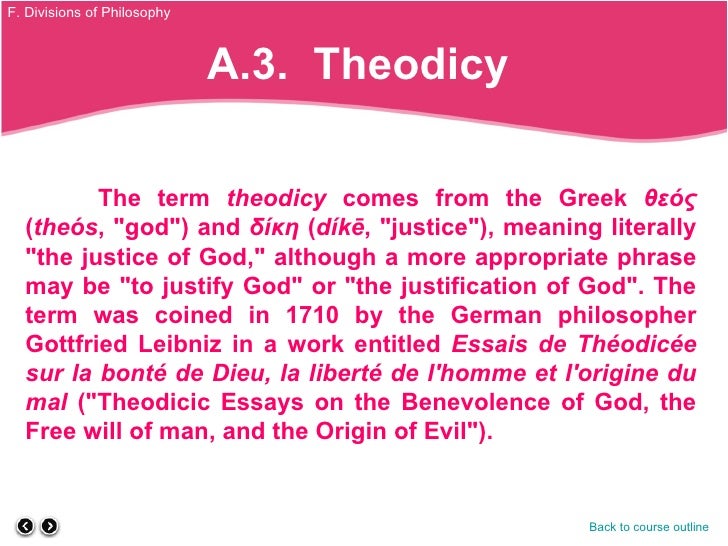 F. Divisions of Philosophy

A.3. Theodicy

The term theodicy comes from the Greek θεός (theós, "god") and δίκη (díkē, "justice"), meaning literally "the justice of God," although a more appropriate phrase may be "to justify God" or "the justification of God". The term was coined in 1710 by the German philosopher Gottfried Leibniz in a work entitled Essais de Théodicée sur la bonté de Dieu, la liberté de l'homme et l'origine du mal ("Theodicic Essays on the Benevolence of God, the Free will of man, and the Origin of Evil").

Back to course outline